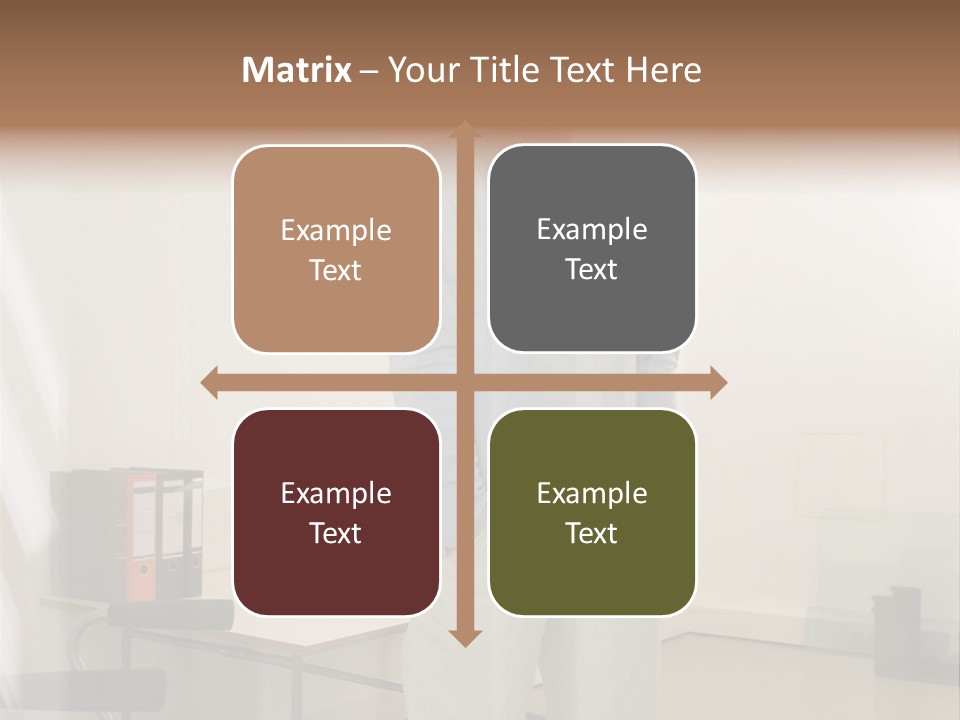 Matrix – Your Title Text Here

Example Text

Example Text

Example Text

Example Text